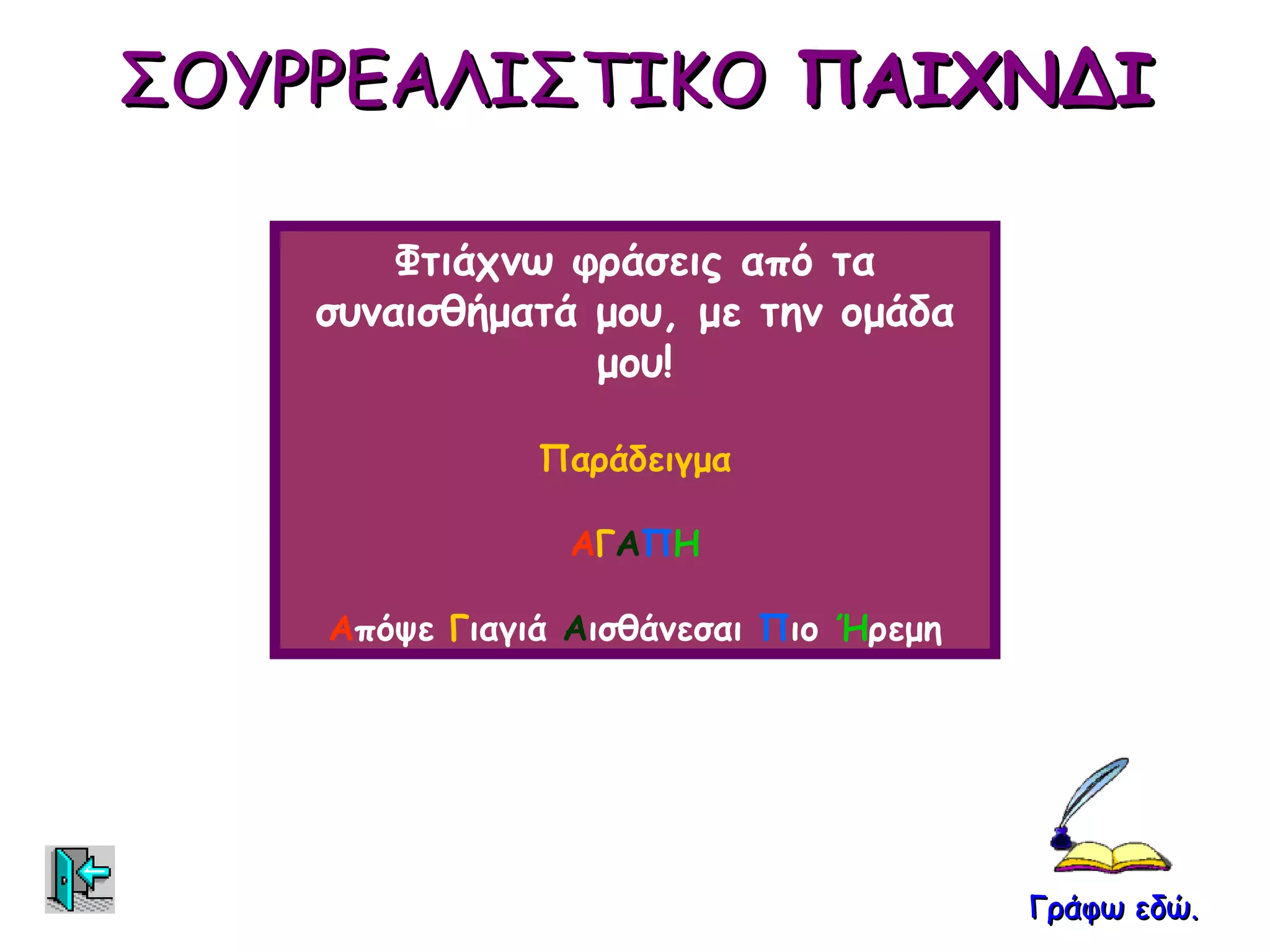 ΣΟΥΡΡΕΑΛΙΣΤΙΚΟ ΠΑΙΧΝΔΙ

Φτιάχνω φράσεις από τα συναισθήματά μου, με την ομάδα μου!

Παράδειγμα

ΑΓΑΠΗ

Απόψε Γιαγιά Αισθάνεσαι Πιο Ήρεμη

Γράφω εδώ.